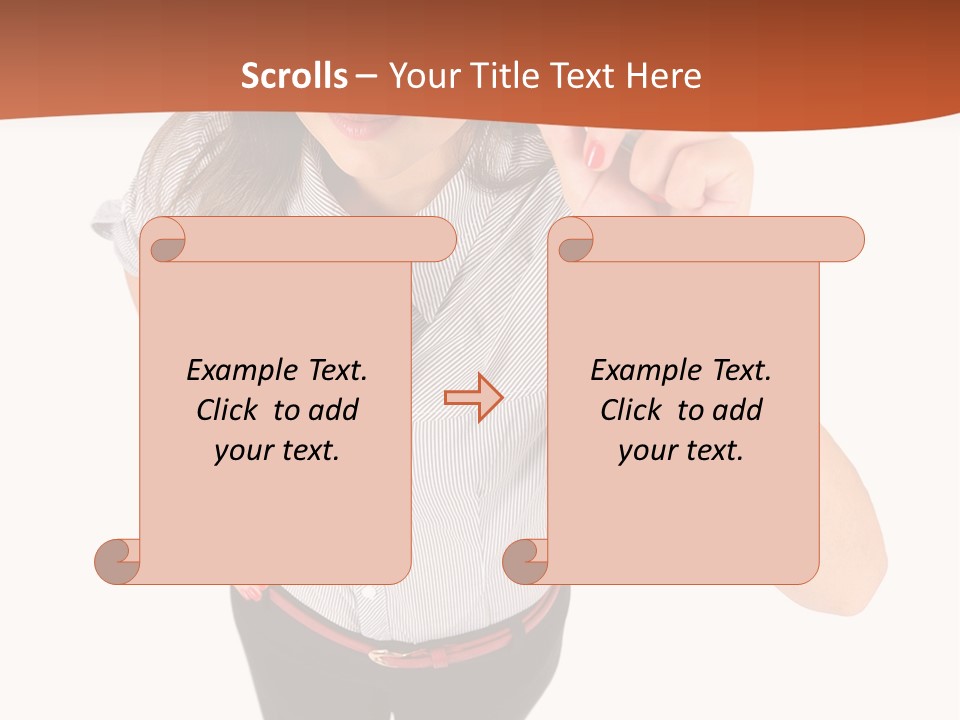 Scrolls – Your Title Text Here

Example Text.
Click to add
your text.

Example Text.
Click to add
your text.